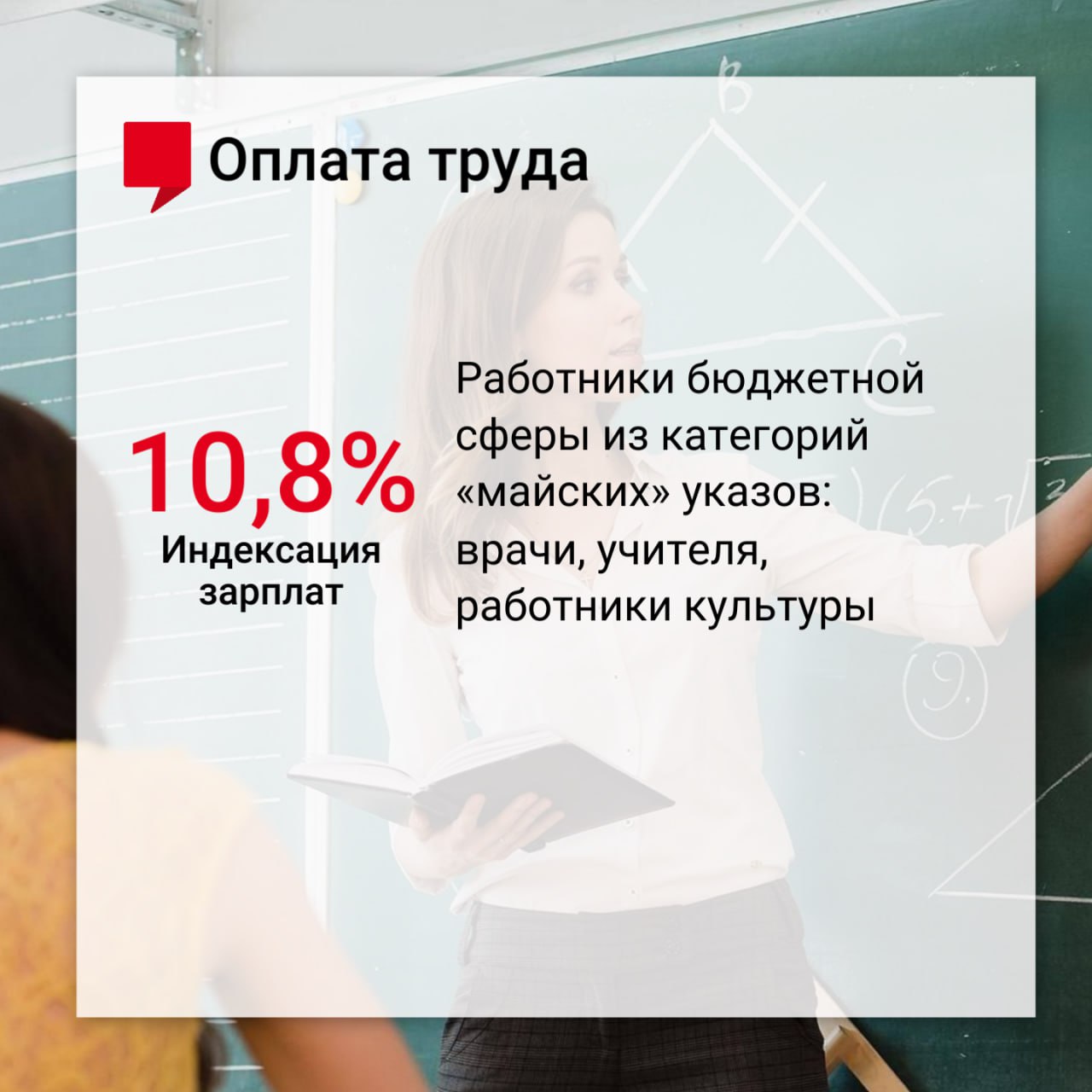 Оплата труда

10,8%
Индексация зарплат

Работники бюджетной сферы из категорий «майских» указов: врачи, учителя, работники культуры